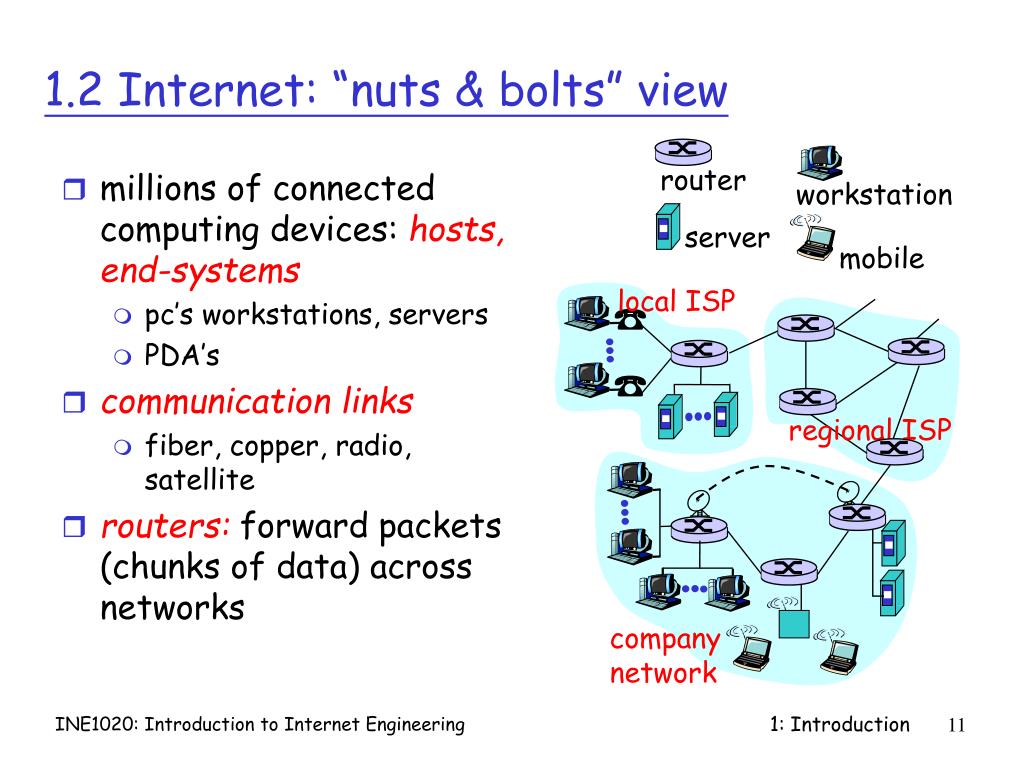 1.2 Internet: “nuts & bolts” view

millions of connected computing devices: hosts, end-systems
pc’s workstations, servers
PDA’s

communication links
fiber, copper, radio, satellite

routers: forward packets (chunks of data) across networks

router
workstation
server
mobile
local ISP
regional ISP
company network

INE1020: Introduction to Internet Engineering
1: Introduction
11